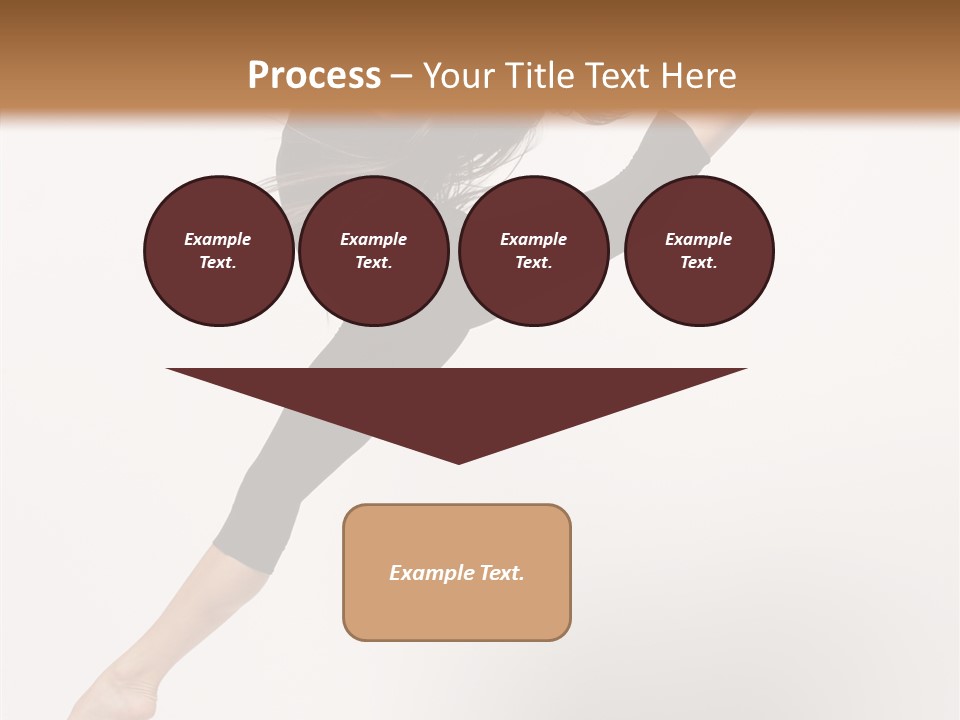 Process – Your Title Text Here

Example Text.

Example Text.

Example Text.

Example Text.

Example Text.